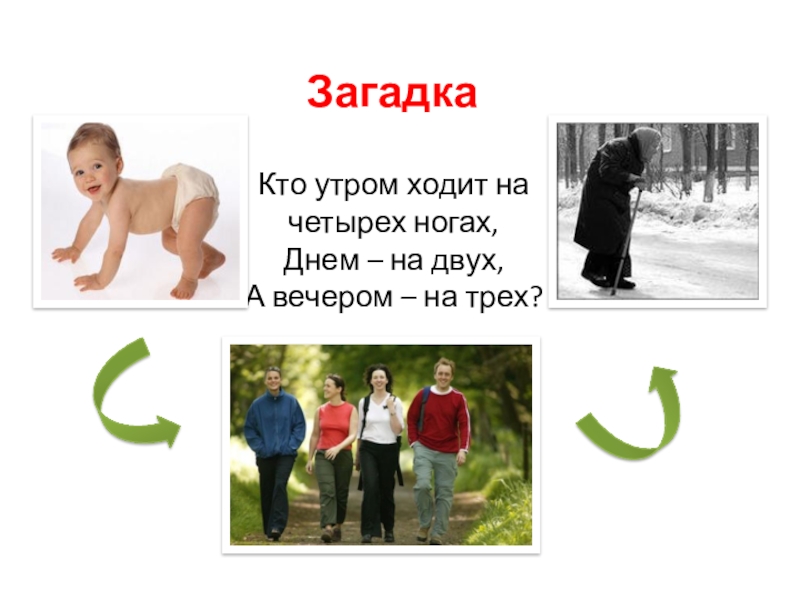 Загадка

Кто утром ходит на четырех ногах,
Днем – на двух,
А вечером – на трех?